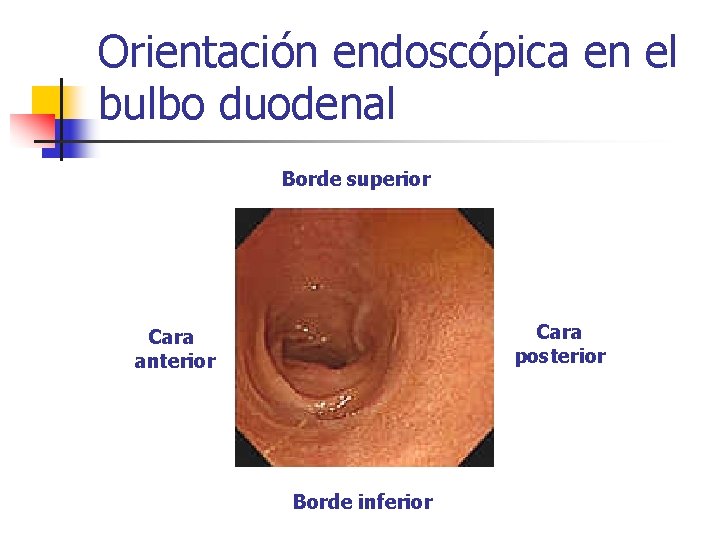 Orientación endoscópica en el bulbo duodenal

Borde superior

Cara anterior

Cara posterior

Borde inferior